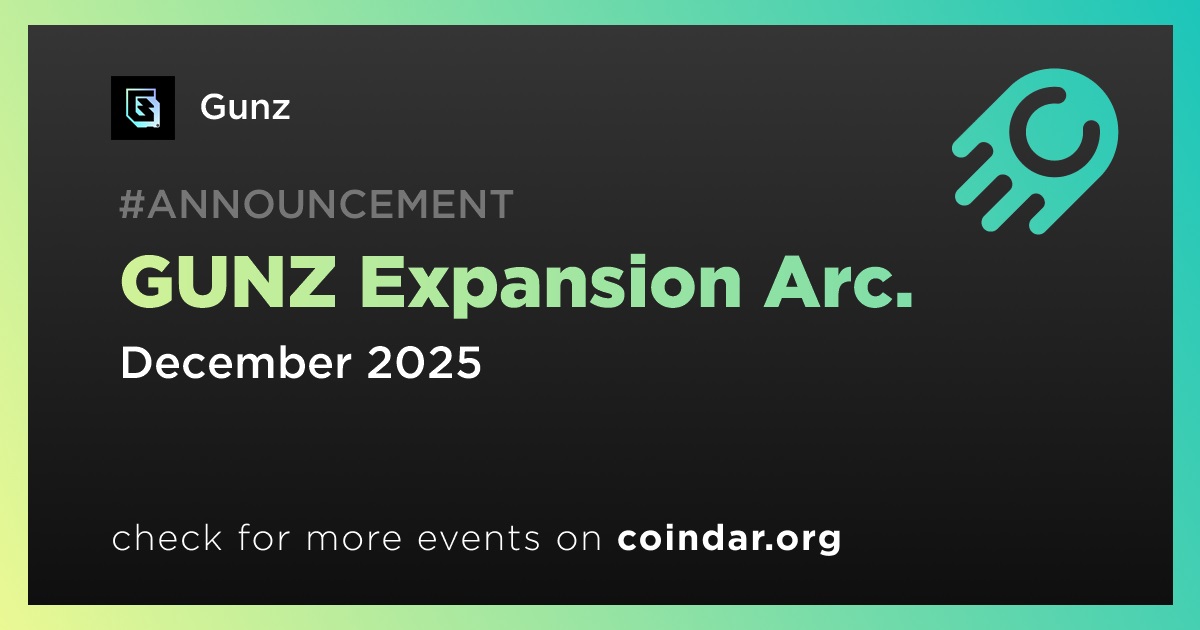 Gunz

#ANNOUNCEMENT

GUNZ Expansion Arc.

December 2025

check for more events on coindar.org